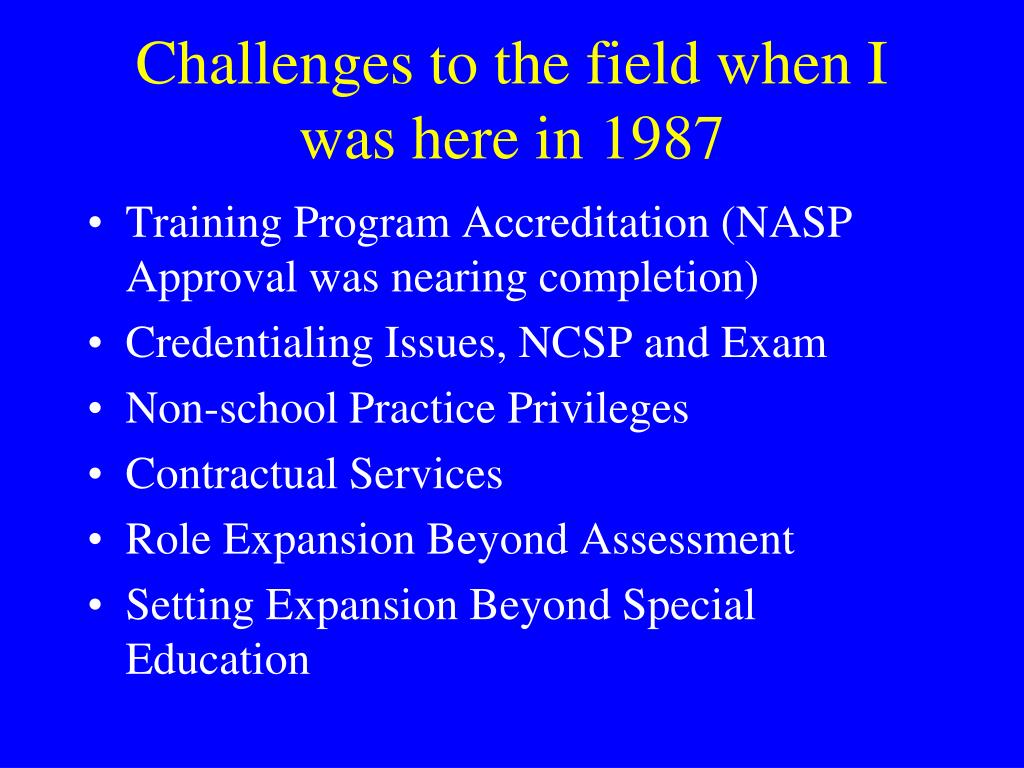 Challenges to the field when I was here in 1987

• Training Program Accreditation (NASP Approval was nearing completion)
• Credentialing Issues, NCSP and Exam
• Non-school Practice Privileges
• Contractual Services
• Role Expansion Beyond Assessment
• Setting Expansion Beyond Special Education